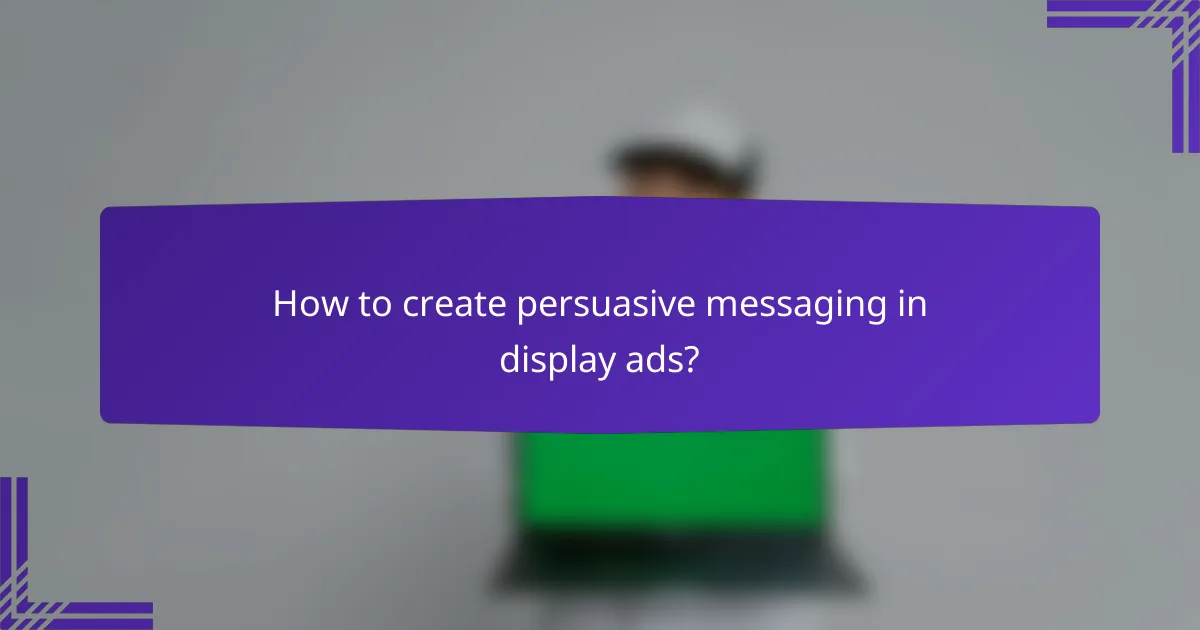 How to create persuasive messaging in display ads?